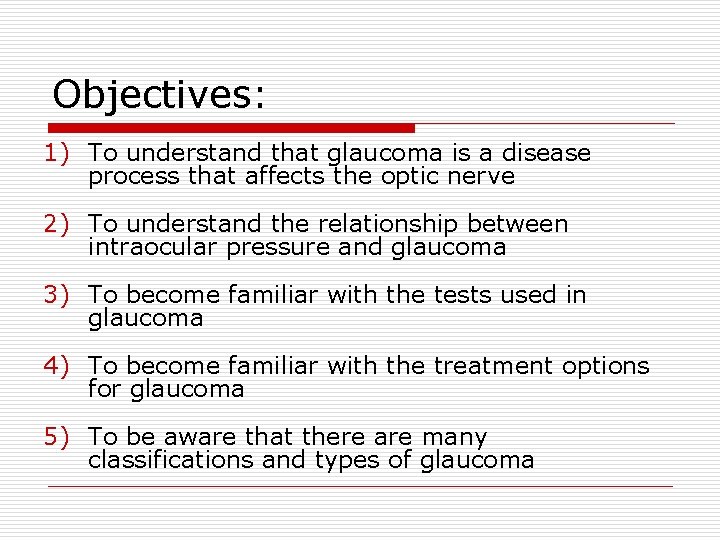 Objectives:

1) To understand that glaucoma is a disease process that affects the optic nerve

2) To understand the relationship between intraocular pressure and glaucoma

3) To become familiar with the tests used in glaucoma

4) To become familiar with the treatment options for glaucoma

5) To be aware that there are many classifications and types of glaucoma